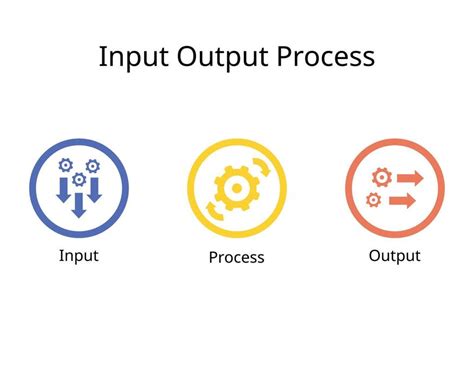 Input Output Process

Input

Process

Output